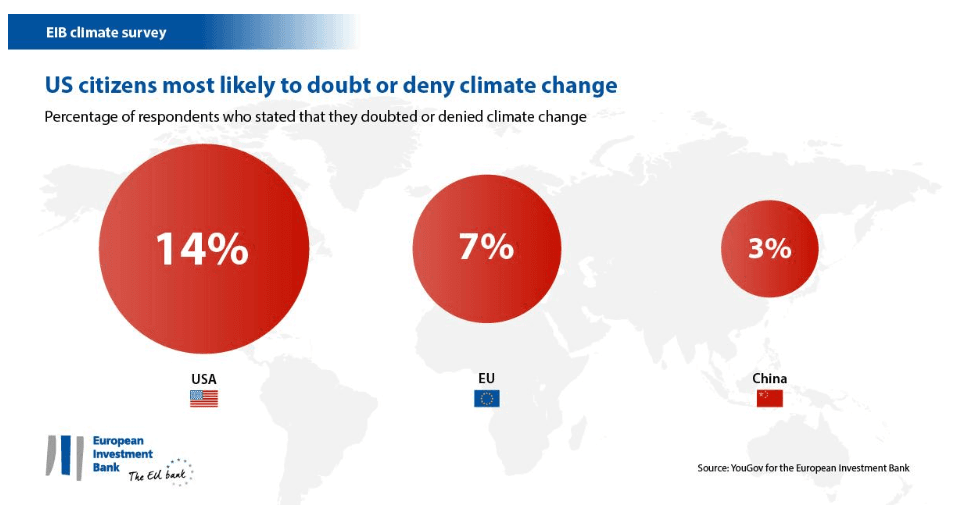 EIB climate survey

US citizens most likely to doubt or deny climate change

Percentage of respondents who stated that they doubted or denied climate change

14%

7%

3%

USA

EU

China

European Investment Bank

The EU bank

Source: YouGov for the European Investment Bank